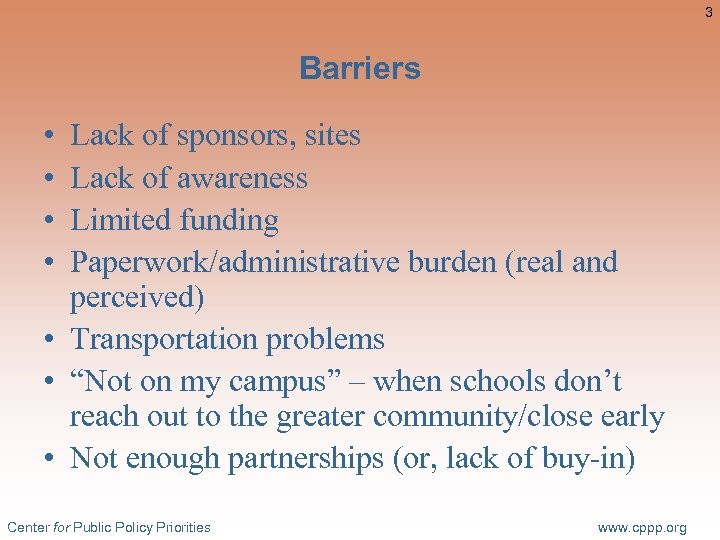 3

Barriers

• Lack of sponsors, sites
• Lack of awareness
• Limited funding
• Paperwork/administrative burden (real and perceived)
• Transportation problems
• “Not on my campus” – when schools don’t reach out to the greater community/close early
• Not enough partnerships (or, lack of buy-in)

Center for Public Policy Priorities

www.cppp.org